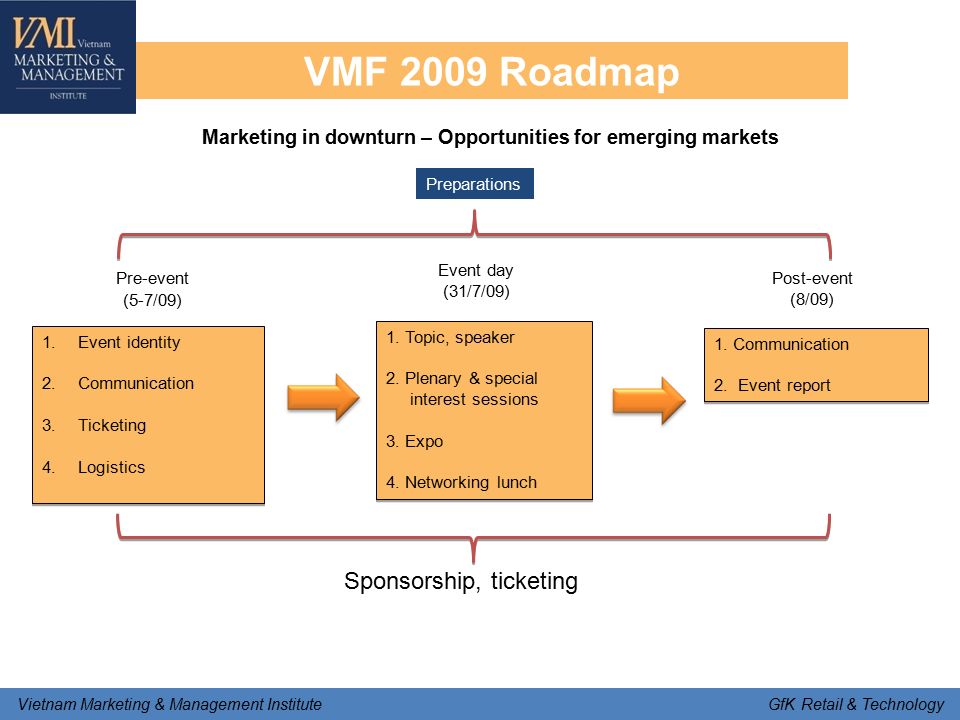 VMI Vietnam
MARKETING & MANAGEMENT
INSTITUTE

VMF 2009 Roadmap

Marketing in downturn – Opportunities for emerging markets

Preparations

Pre-event
(5-7/09)

1. Event identity
2. Communication
3. Ticketing
4. Logistics

Event day
(31/7/09)

1. Topic, speaker
2. Plenary & special interest sessions
3. Expo
4. Networking lunch

Post-event
(8/09)

1. Communication
2. Event report

Sponsorship, ticketing

Vietnam Marketing & Management Institute

GfK Retail & Technology